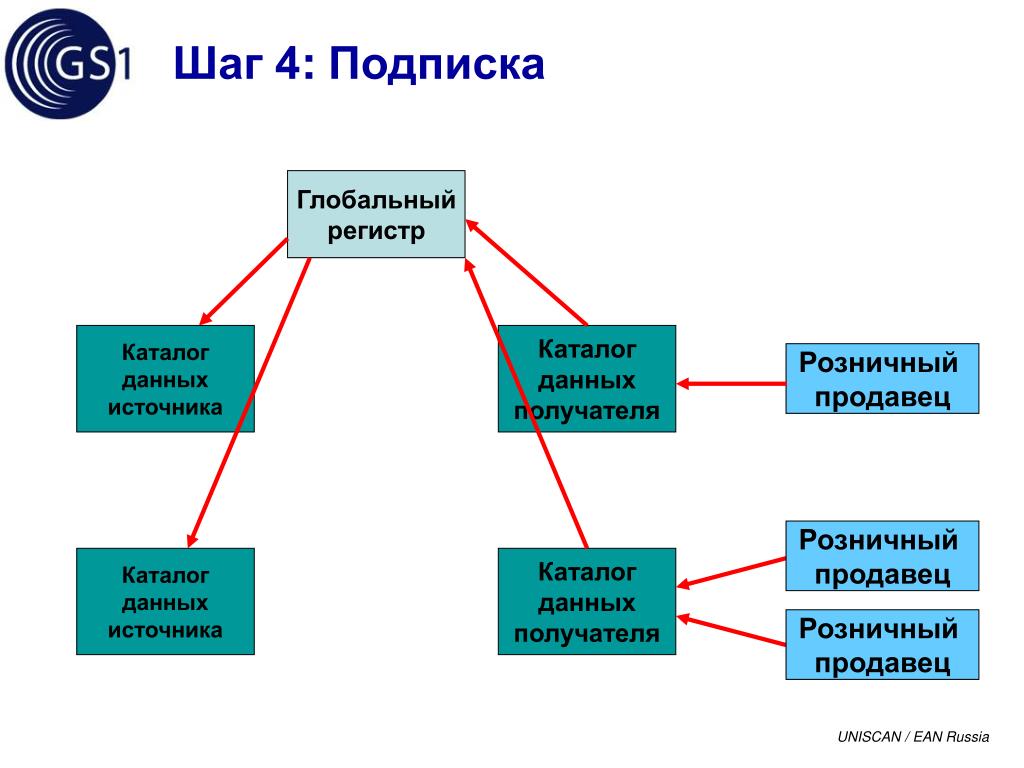 GS1

Шаг 4: Подписка

Глобальный регистр

Каталог данных источника

Каталог данных получателя

Розничный продавец

Каталог данных источника

Каталог данных получателя

Розничный продавец

Розничный продавец

UNISCAN / EAN Russia